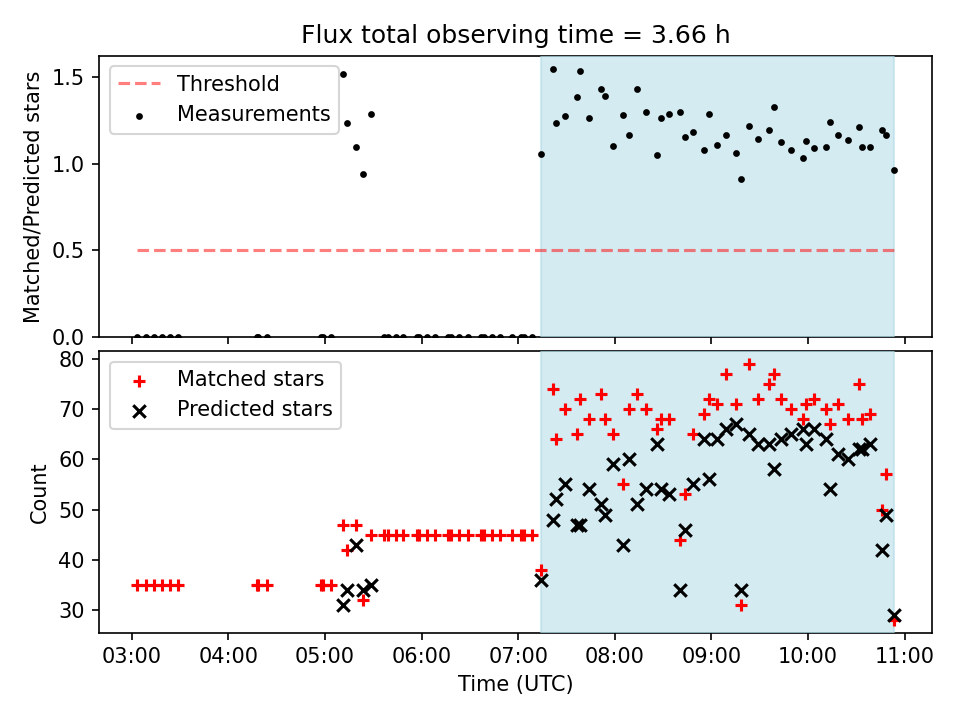 Flux total observing time = 3.66 h

Threshold
Measurements

Matched/Predicted stars

1.5
1.0
0.5
0.0

Matched stars
Predicted stars

Count

80
70
60
50
40
30

03:00
04:00
05:00
06:00
07:00
08:00
09:00
10:00
11:00

Time (UTC)